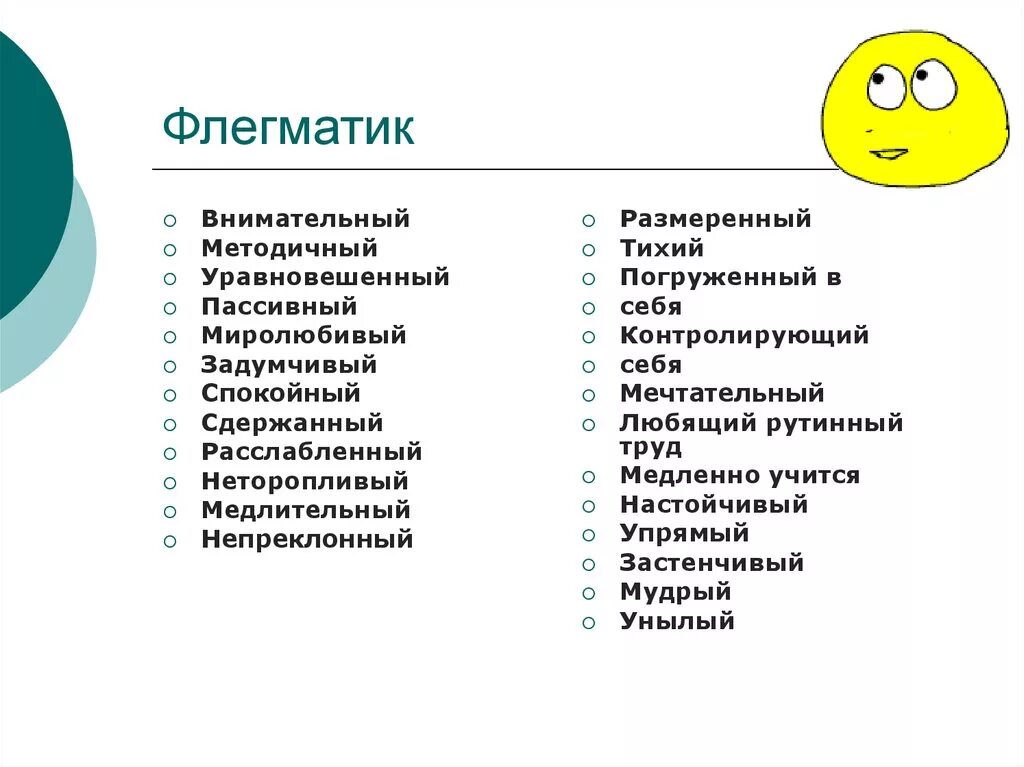 Флегматик

- Внимательный
- Методичный
- Уравновешенный
- Пассивный
- Миролюбивый
- Задумчивый
- Спокойный
- Сдержанный
- Расслабленный
- Неторопливый
- Медлительный
- Непреклонный

- Размеренный
- Тихий
- Погруженный в
- себя
- Контролирующий
- себя
- Мечтательный
- Любящий рутинный труд
- Медленно учится
- Настойчивый
- Упрямый
- Застенчивый
- Мудрый
- Унылый